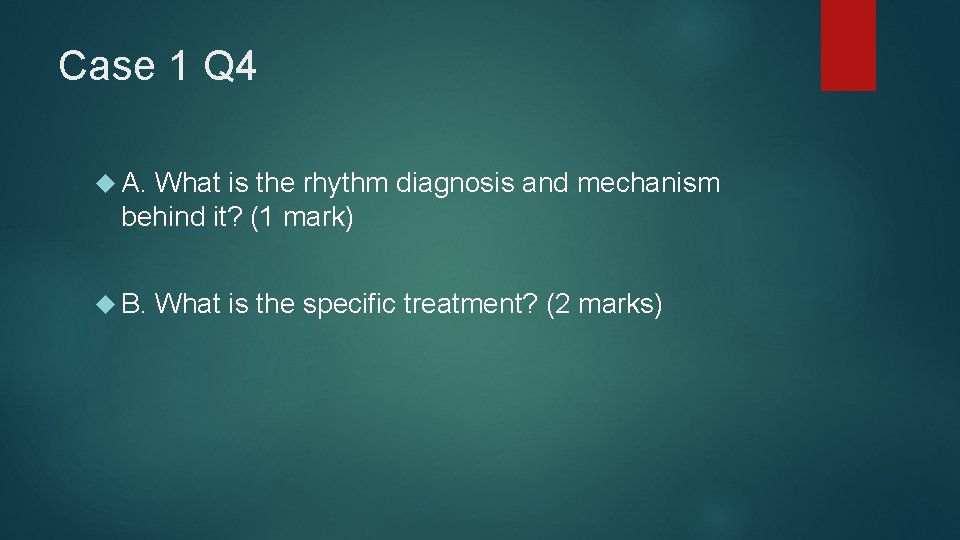 Case 1 Q4

A. What is the rhythm diagnosis and mechanism behind it? (1 mark)

B. What is the specific treatment? (2 marks)